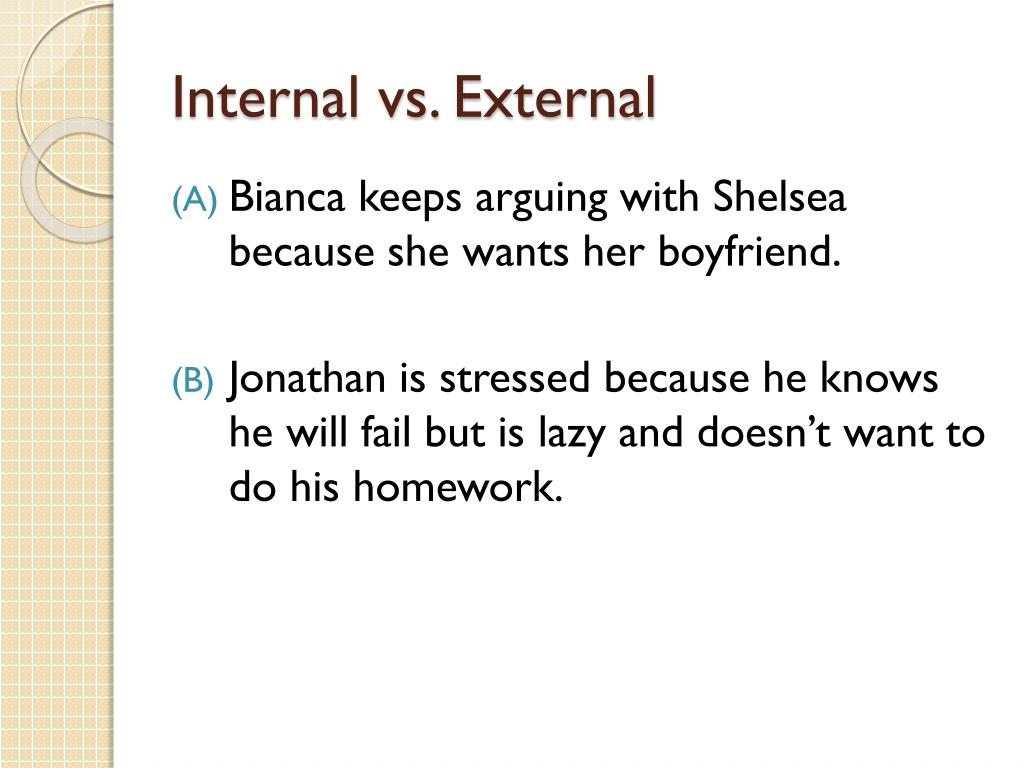 Internal vs. External

(A) Bianca keeps arguing with Shelsea because she wants her boyfriend.

(B) Jonathan is stressed because he knows he will fail but is lazy and doesn’t want to do his homework.